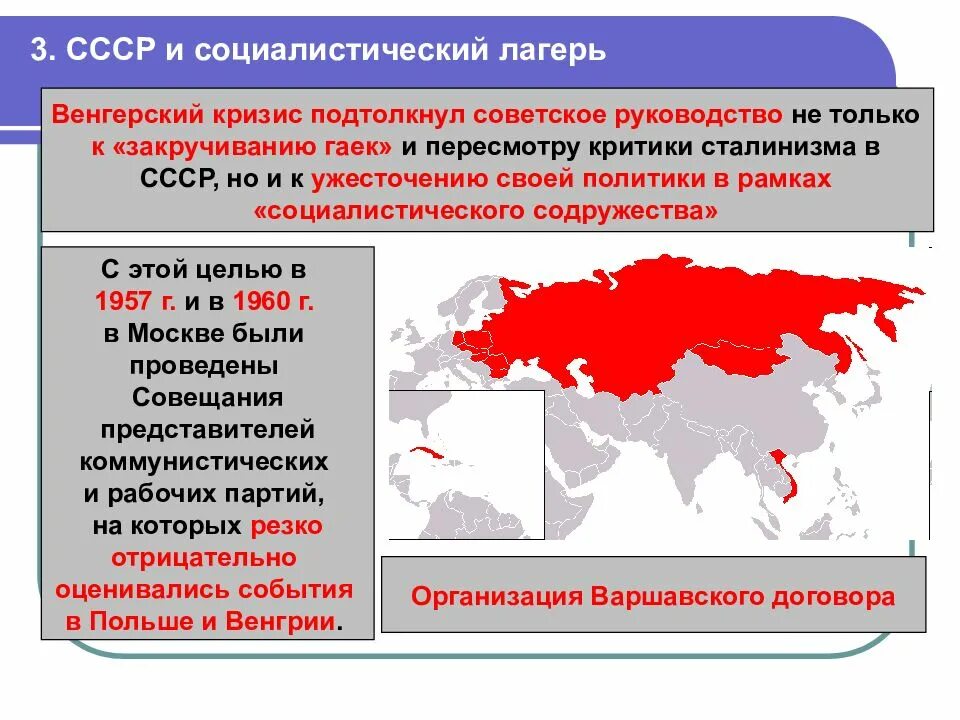 3. СССР и социалистический лагерь

Венгерский кризис подтолкнул советское руководство не только к «закручиванию гаек» и пересмотру критики сталинизма в СССР, но и к ужесточению своей политики в рамках «социалистического содружества»

С этой целью в 1957 г. и в 1960 г. в Москве были проведены Совещания представителей коммунистических и рабочих партий, на которых резко отрицательно оценивались события в Польше и Венгрии.

Организация Варшавского договора